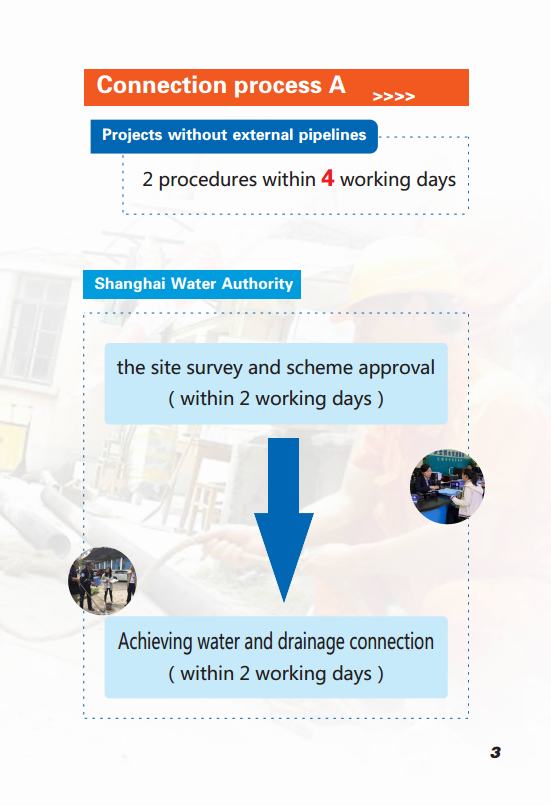 Connection process A >>>>

Projects without external pipelines

2 procedures within 4 working days

Shanghai Water Authority

the site survey and scheme approval ( within 2 working days )

Achieving water and drainage connection ( within 2 working days )

3